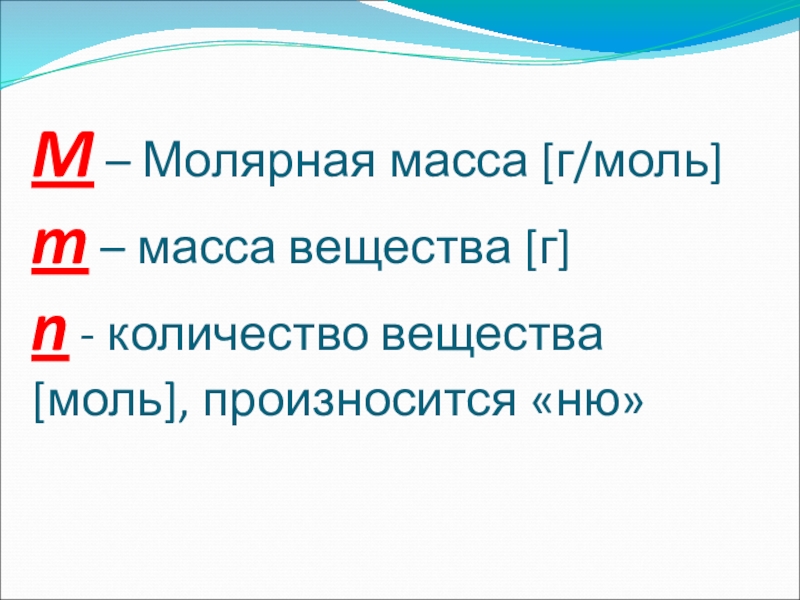 M – Молярная масса [г/моль]

m – масса вещества [г]

n - количество вещества [моль], произносится «ню»